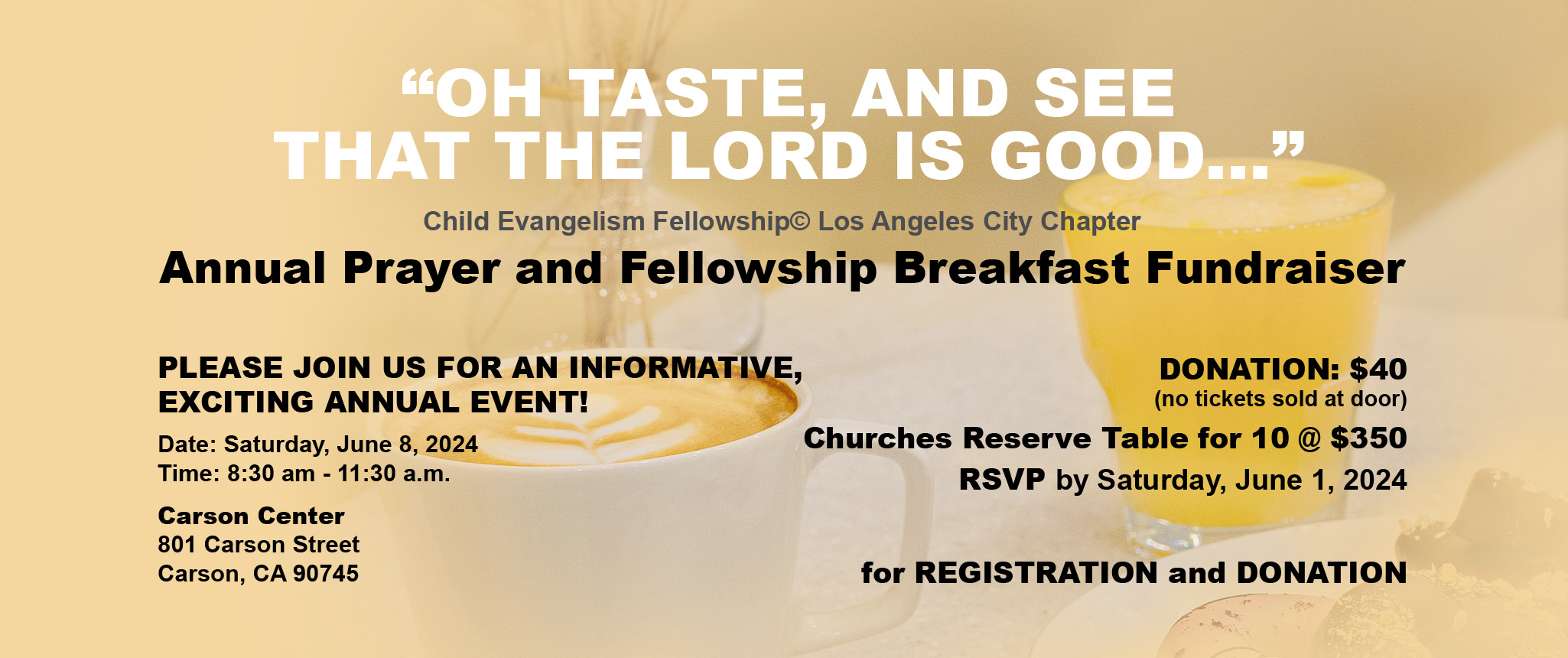 “OH TASTE, AND SEE THAT THE LORD IS GOOD...”

Child Evangelism Fellowship© Los Angeles City Chapter

Annual Prayer and Fellowship Breakfast Fundraiser

PLEASE JOIN US FOR AN INFORMATIVE, EXCITING ANNUAL EVENT!

Date: Saturday, June 8, 2024
Time: 8:30 am - 11:30 a.m.

Carson Center
801 Carson Street
Carson, CA 90745

DONATION: $40
(no tickets sold at door)

Churches Reserve Table for 10 @ $350

RSVP by Saturday, June 1, 2024

for REGISTRATION and DONATION